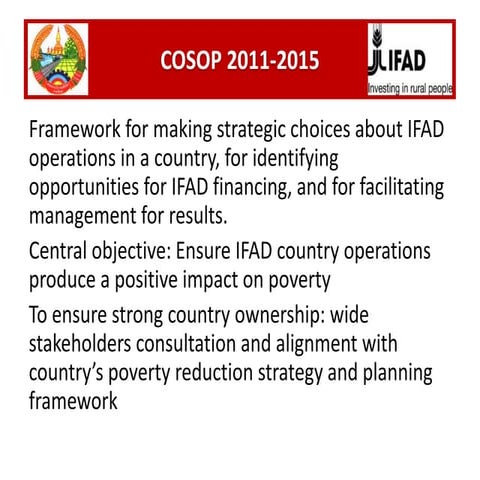 COSOP 2011-2015

IFAD
Investing in rural people

Framework for making strategic choices about IFAD operations in a country, for identifying opportunities for IFAD financing, and for facilitating management for results.

Central objective: Ensure IFAD country operations produce a positive impact on poverty

To ensure strong country ownership: wide stakeholders consultation and alignment with country's poverty reduction strategy and planning framework